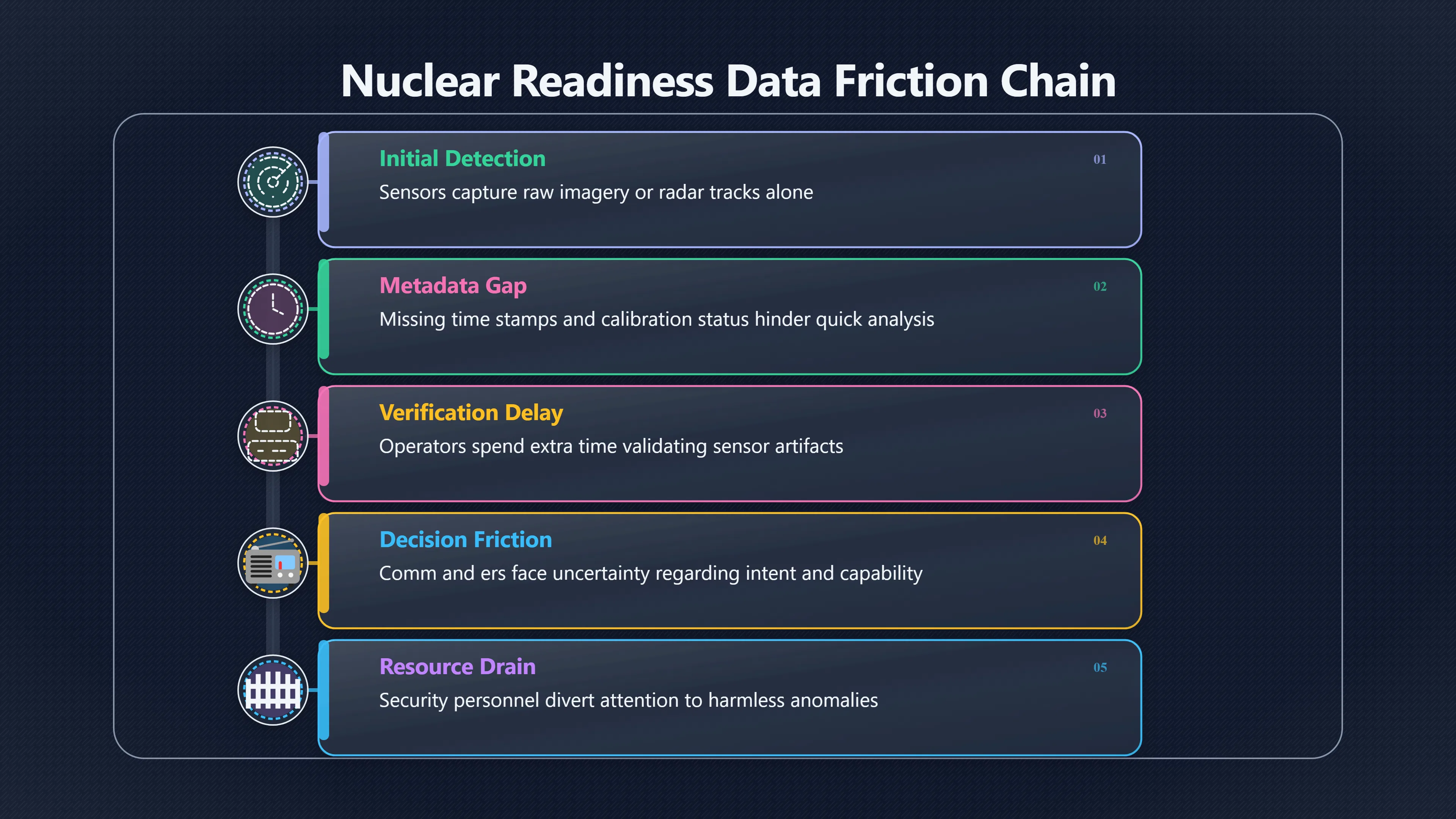 Nuclear Readiness Data Friction Chain

Initial Detection
01
Sensors capture raw imagery or radar tracks alone

Metadata Gap
02
Missing time stamps and calibration status hinder quick analysis

Verification Delay
03
Operators spend extra time validating sensor artifacts

Decision Friction
04
Comm and ers face uncertainty regarding intent and capability

Resource Drain
05
Security personnel divert attention to harmless anomalies